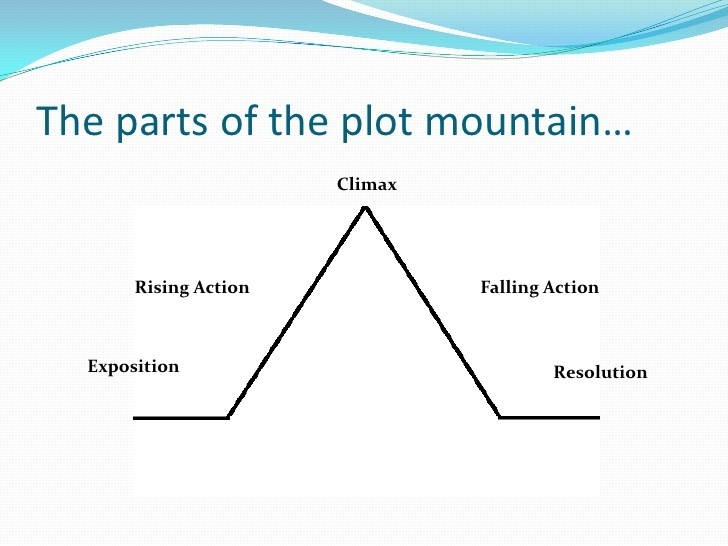 The parts of the plot mountain…

Climax

Rising Action

Falling Action

Exposition

Resolution